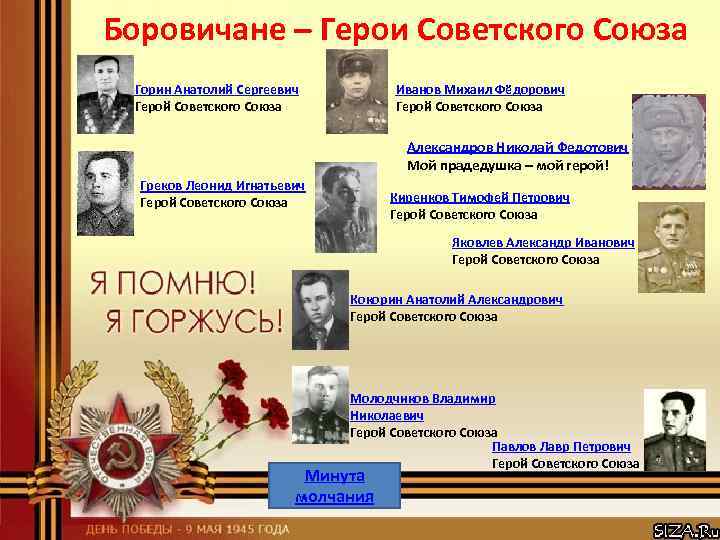 Боровичане – Герои Советского Союза

Горин Анатолий Сергеевич
Герой Советского Союза

Иванов Михаил Фёдорович
Герой Советского Союза

Александров Николай Федотович
Мой прадедушка – мой герой!

Греков Леонид Игнатьевич
Герой Советского Союза

Киренков Тимофей Петрович
Герой Советского Союза

Яковлев Александр Иванович
Герой Советского Союза

Я ПОМНЮ!
Я ГОРЖУСЬ!

Кокорин Анатолий Александрович
Герой Советского Союза

Молодчиков Владимир Николаевич
Герой Советского Союза

Павлов Лавр Петрович
Герой Советского Союза

ОТЕЧЕСТВЕННАЯ ВОЙНА

Минута молчания

ДЕНЬ ПОБЕДЫ - 9 МАЯ 1945 ГОДА

SIZA.Ru